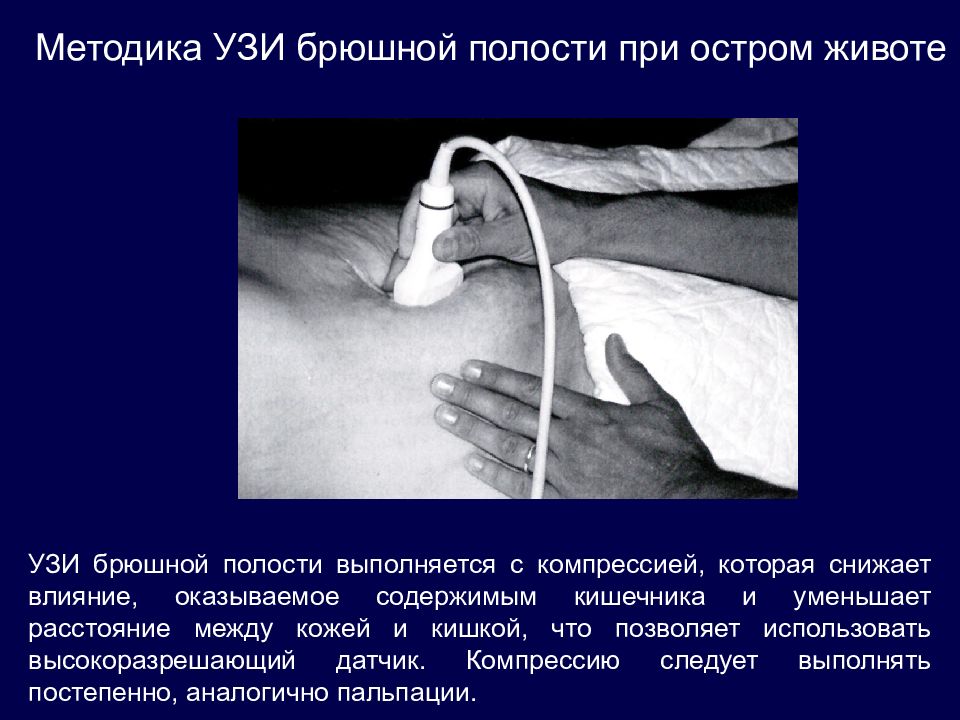 Методика УЗИ брюшной полости при остром животе

УЗИ брюшной полости выполняется с компрессией, которая снижает влияние, оказываемое содержимым кишечника и уменьшает расстояние между кожей и кишкой, что позволяет использовать высокоразрешающий датчик. Компрессию следует выполнять постепенно, аналогично пальпации.